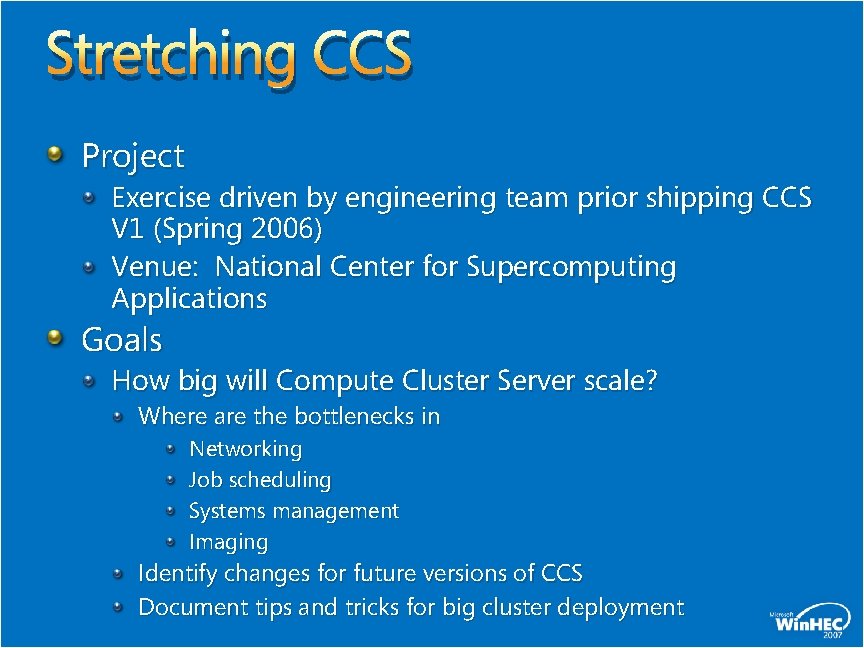 Stretching CCS

Project
Exercise driven by engineering team prior shipping CCS V1 (Spring 2006)
Venue: National Center for Supercomputing Applications

Goals
How big will Compute Cluster Server scale?
Where are the bottlenecks in
Networking
Job scheduling
Systems management
Imaging
Identify changes for future versions of CCS
Document tips and tricks for big cluster deployment

Microsoft WinHEC 2007